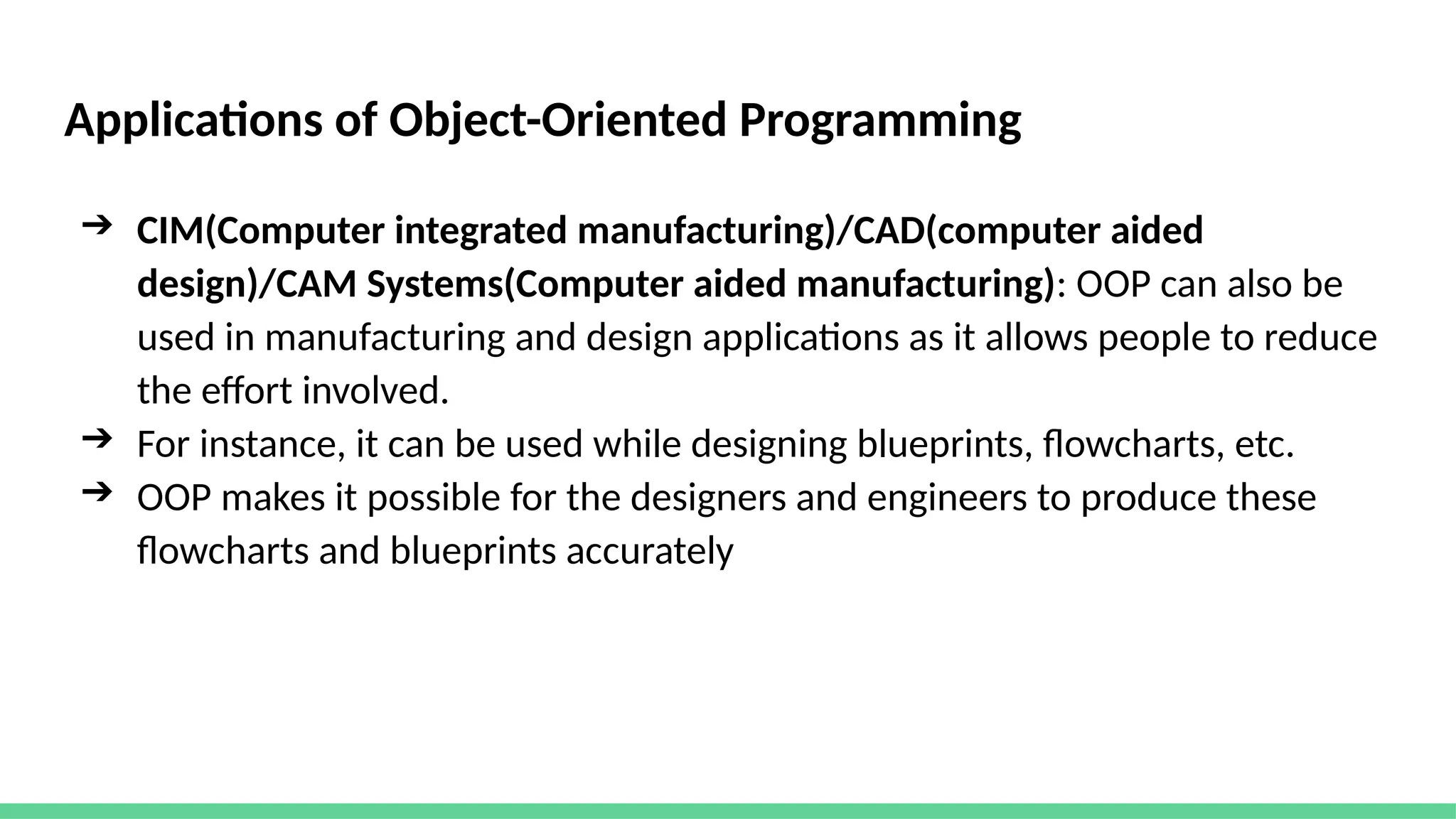 Applications of Object-Oriented Programming

➔ CIM(Computer integrated manufacturing)/CAD(computer aided design)/CAM Systems(Computer aided manufacturing): OOP can also be used in manufacturing and design applications as it allows people to reduce the effort involved.

➔ For instance, it can be used while designing blueprints, flowcharts, etc.

➔ OOP makes it possible for the designers and engineers to produce these flowcharts and blueprints accurately